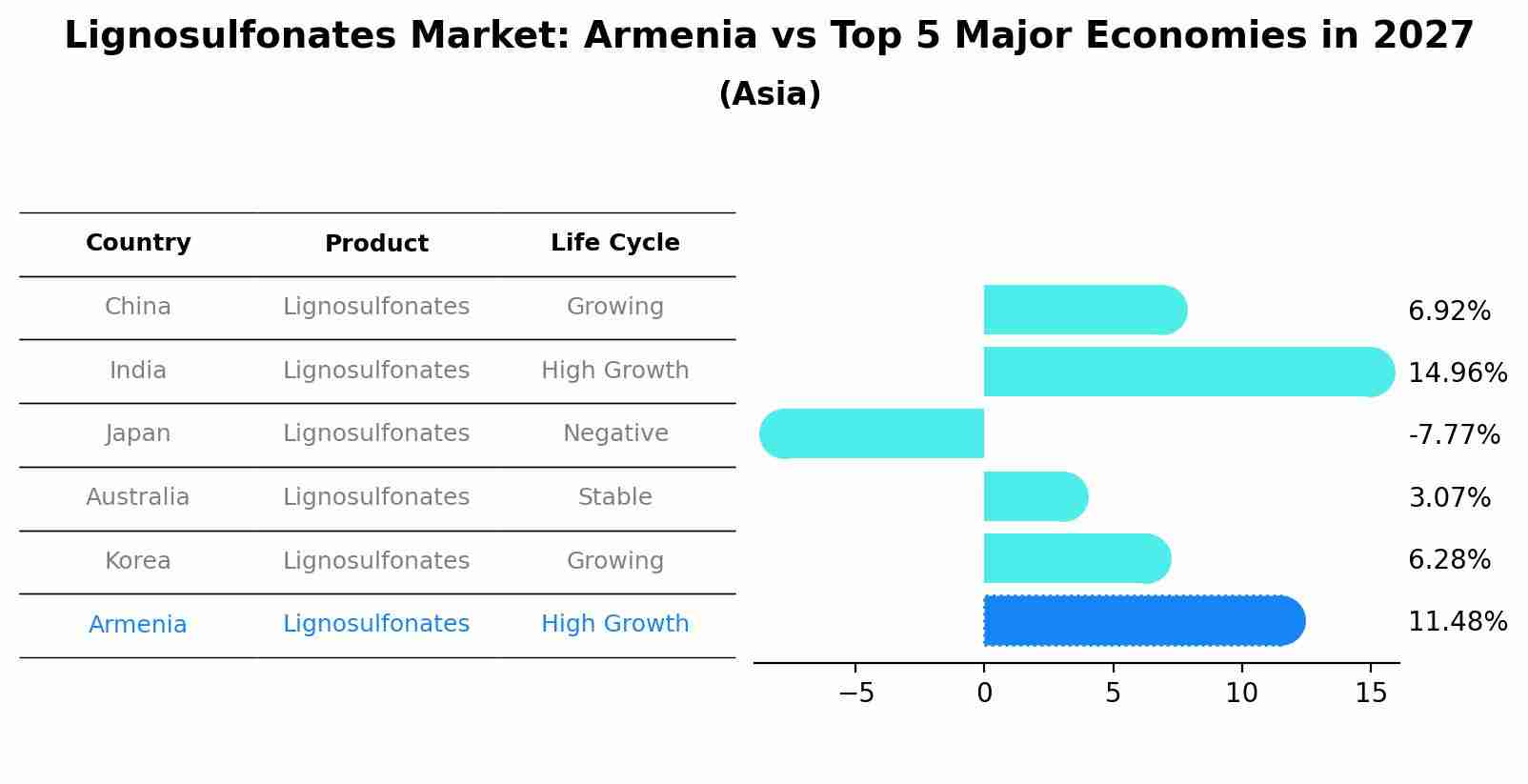 Lignosulfonates Market: Armenia vs Top 5 Major Economies in 2027
(Asia)

| Country | Product | Life Cycle |
|---|---|---|
| China | Lignosulfonates | Growing |
| India | Lignosulfonates | High Growth |
| Japan | Lignosulfonates | Negative |
| Australia | Lignosulfonates | Stable |
| Korea | Lignosulfonates | Growing |
| Armenia | Lignosulfonates | High Growth |

6.92%
14.96%
-7.77%
3.07%
6.28%
11.48%

−5
0
5
10
15